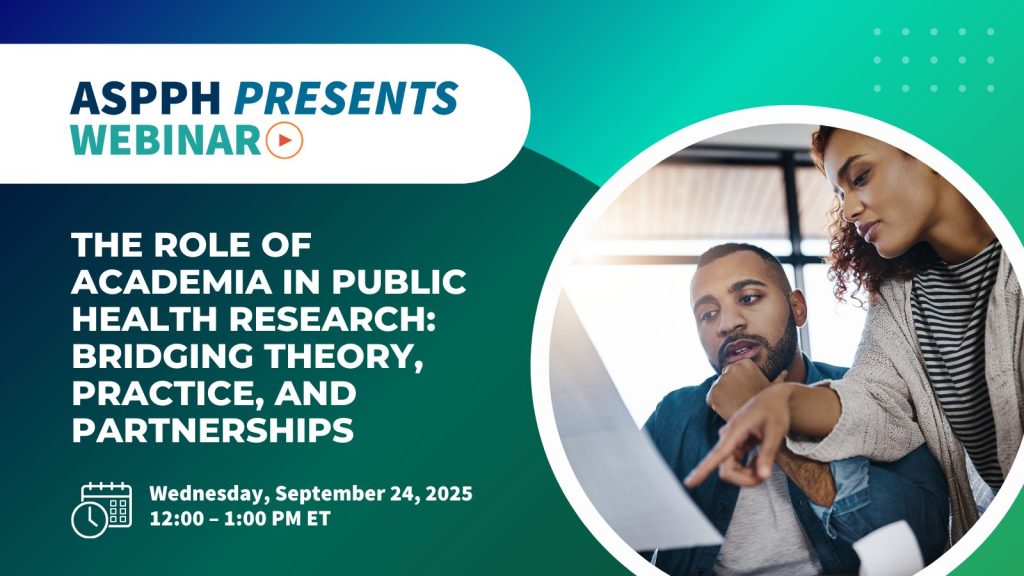 ASPPH PRESENTS
WEBINAR

THE ROLE OF ACADEMIA IN PUBLIC HEALTH RESEARCH: BRIDGING THEORY, PRACTICE, AND PARTNERSHIPS

Wednesday, September 24, 2025
12:00 – 1:00 PM ET